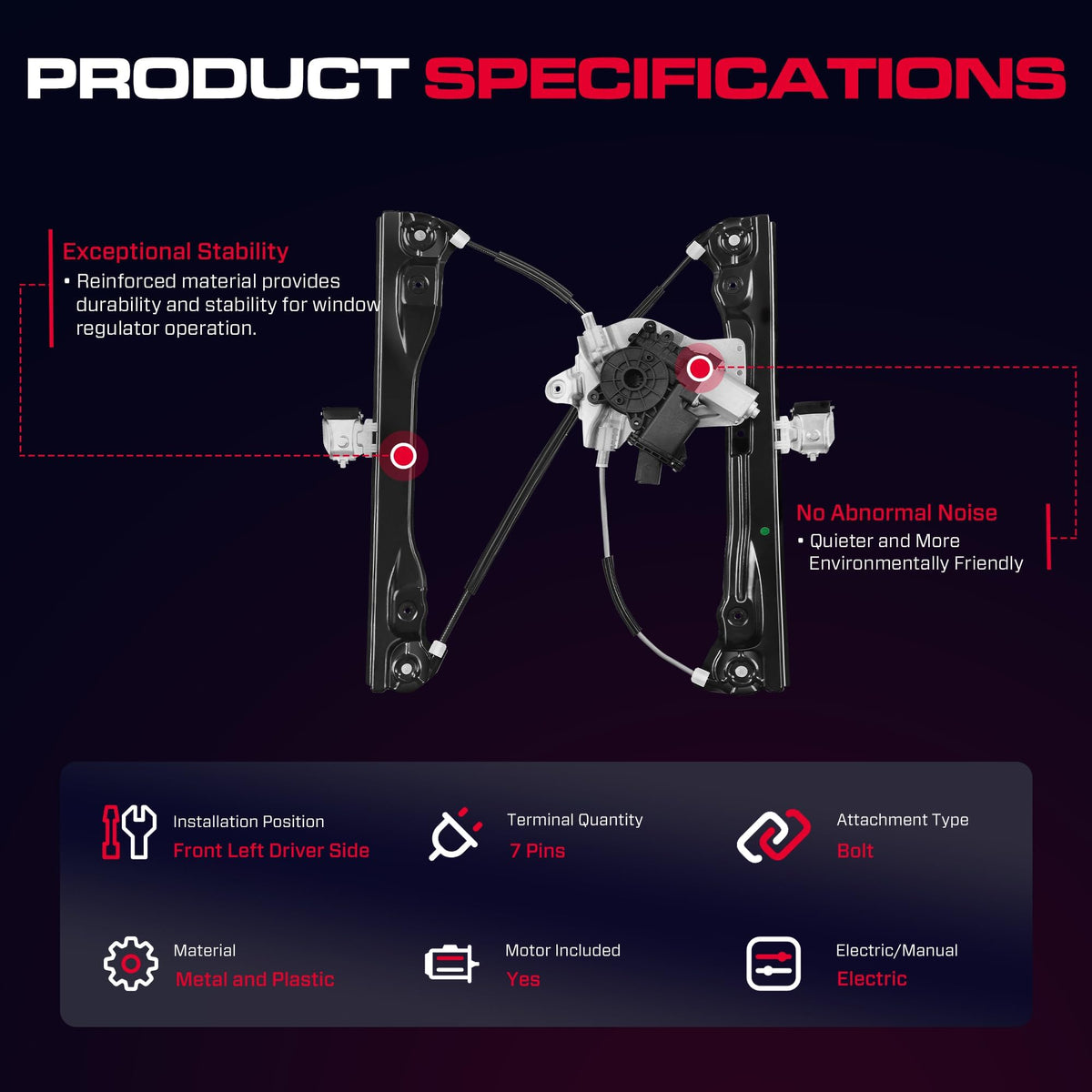 PRODUCT SPECIFICATIONS

Exceptional Stability
• Reinforced material provides durability and stability for window regulator operation.

No Abnormal Noise
• Quieter and More Environmentally Friendly

Installation Position
Front Left Driver Side

Terminal Quantity
7 Pins

Attachment Type
Bolt

Material
Metal and Plastic

Motor Included
Yes

Electric/Manual
Electric